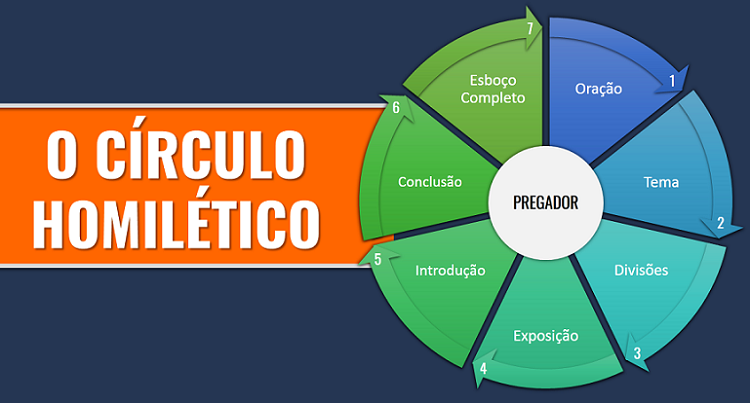 O CÍRCULO HOMILÉTICO

PREGADOR

Oração
1
Tema
2
Divisões
3
Exposição
4
Introdução
5
Conclusão
6
Esboço Completo
7